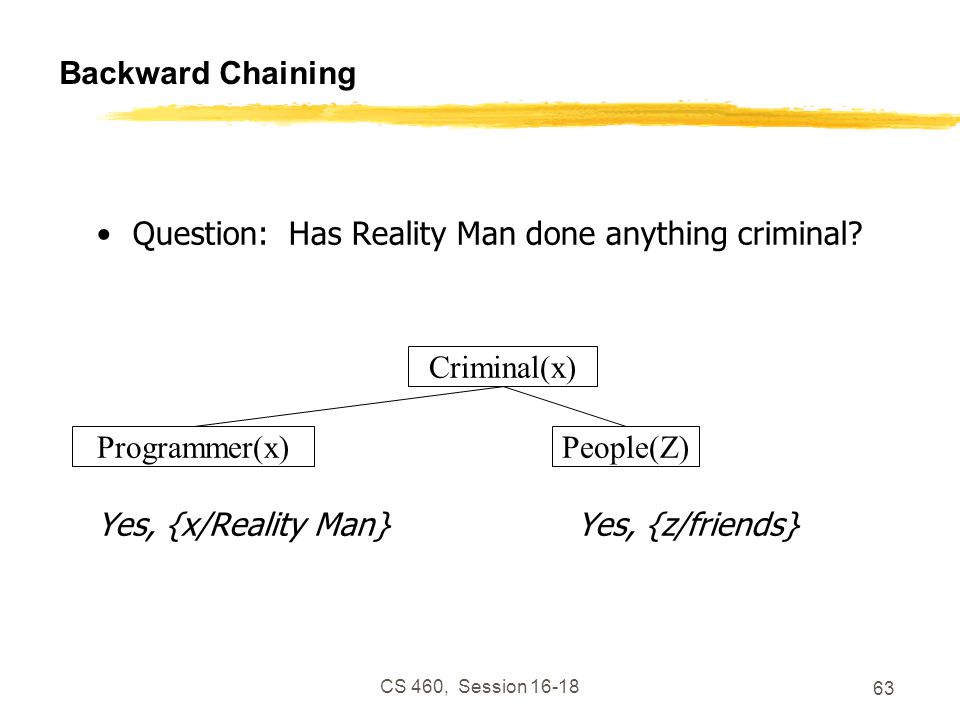 Backward Chaining

• Question: Has Reality Man done anything criminal?

Criminal(x)

Programmer(x)

People(Z)

Yes, {x/Reality Man}

Yes, {z/friends}

CS 460, Session 16-18

63